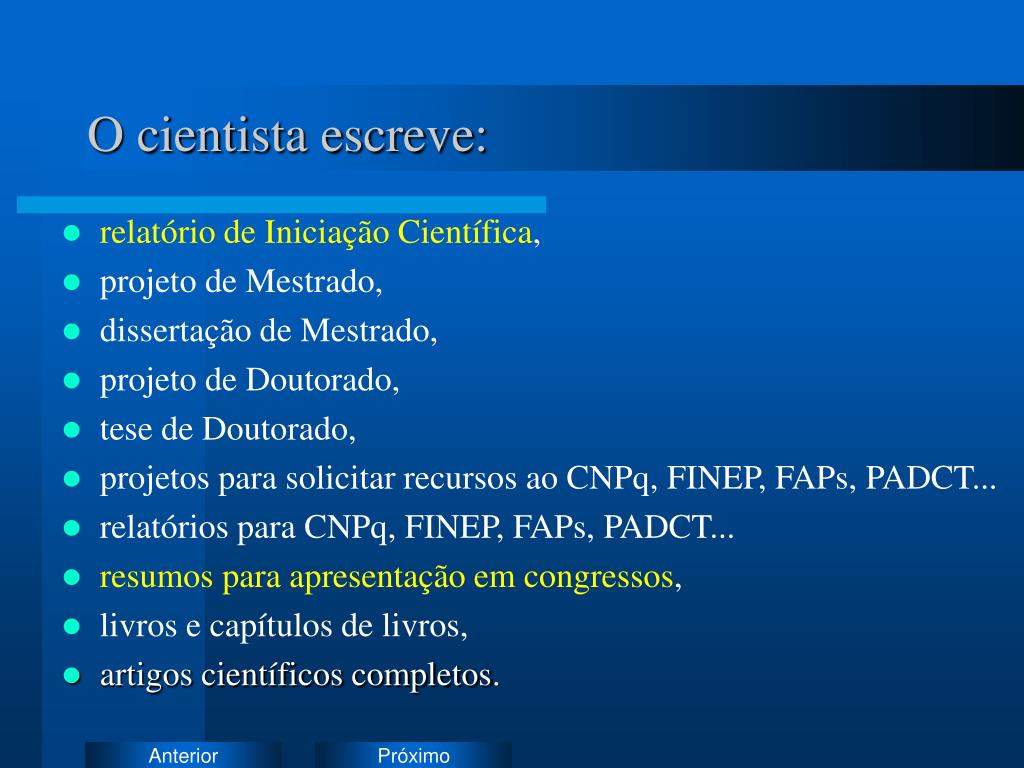 O cientista escreve:

- relatório de Iniciação Científica,
- projeto de Mestrado,
- dissertação de Mestrado,
- projeto de Doutorado,
- tese de Doutorado,
- projetos para solicitar recursos ao CNPq, FINEP, FAPs, PADCT...
- relatórios para CNPq, FINEP, FAPs, PADCT...
- resumos para apresentação em congressos,
- livros e capítulos de livros,
- artigos científicos completos.

Anterior

Próximo